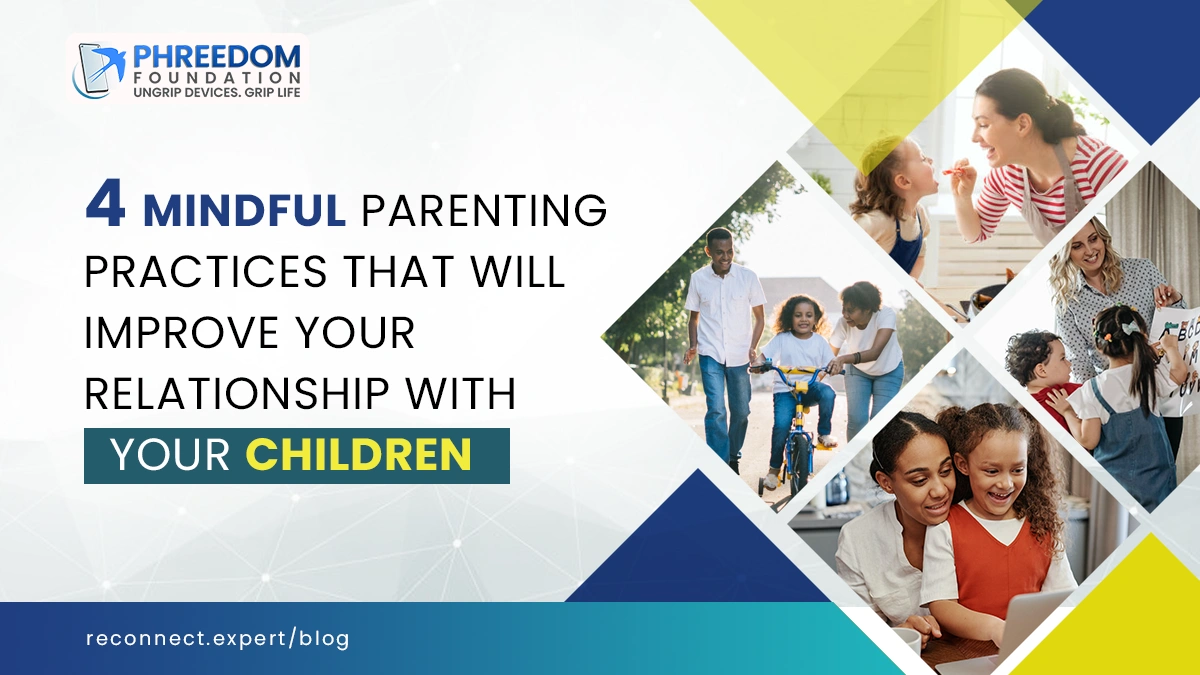 PHREEDOM FOUNDATION
UNGRIP DEVICES. GRIP LIFE

4 MINDFUL PARENTING PRACTICES THAT WILL IMPROVE YOUR RELATIONSHIP WITH YOUR CHILDREN

reconnect.expert/blog